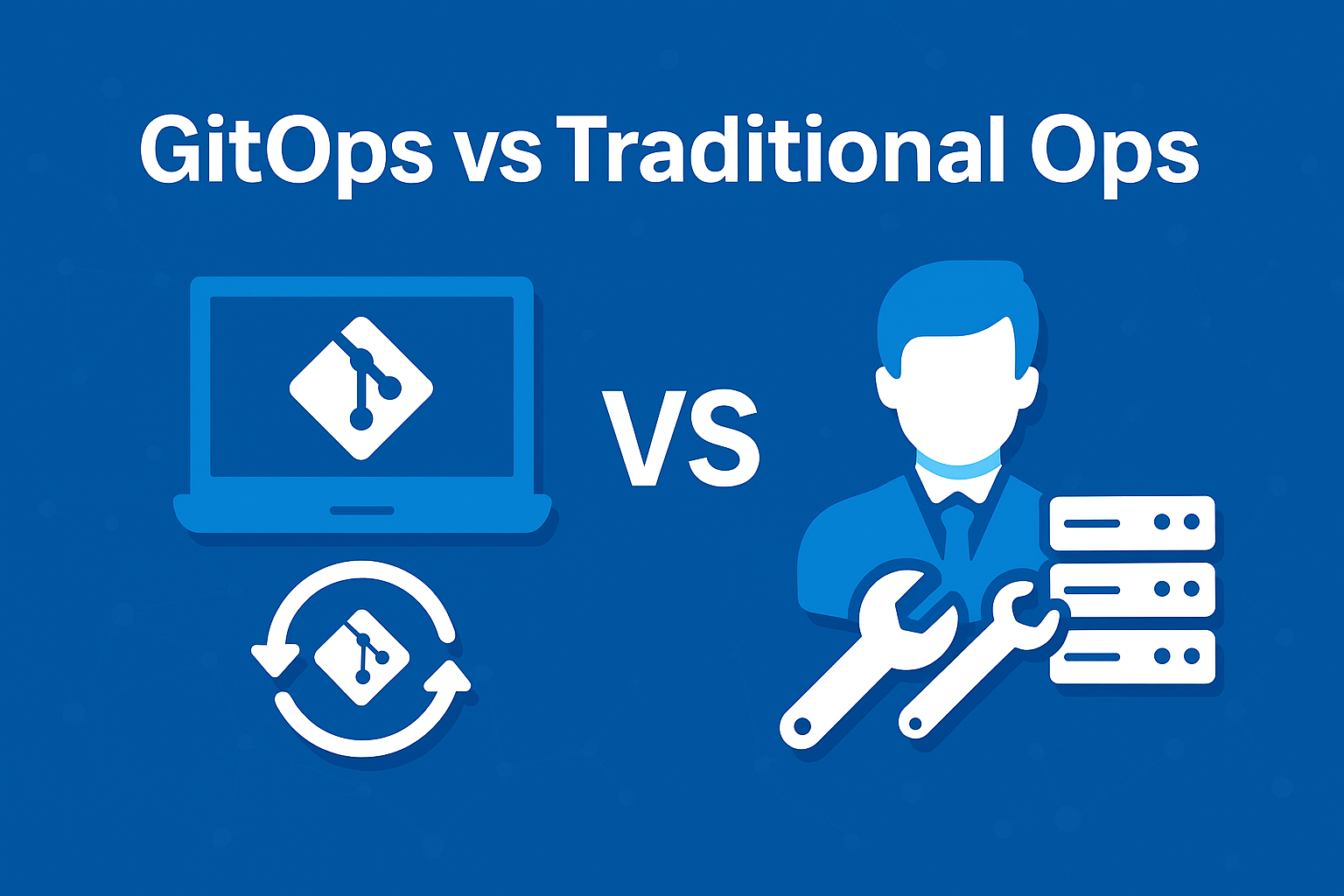 GitOps vs Traditional Ops

VS